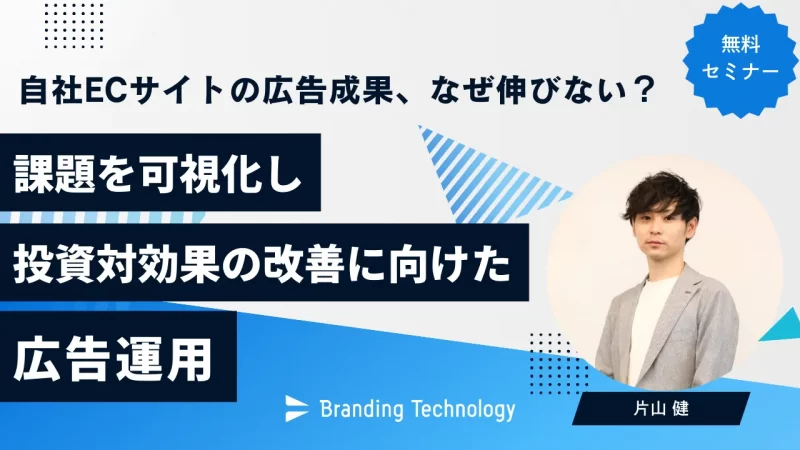 無料
セミナー

自社ECサイトの広告成果、なぜ伸びない？

課題を可視化し

投資対効果の改善に向けた

広告運用

Branding Technology

片山 健